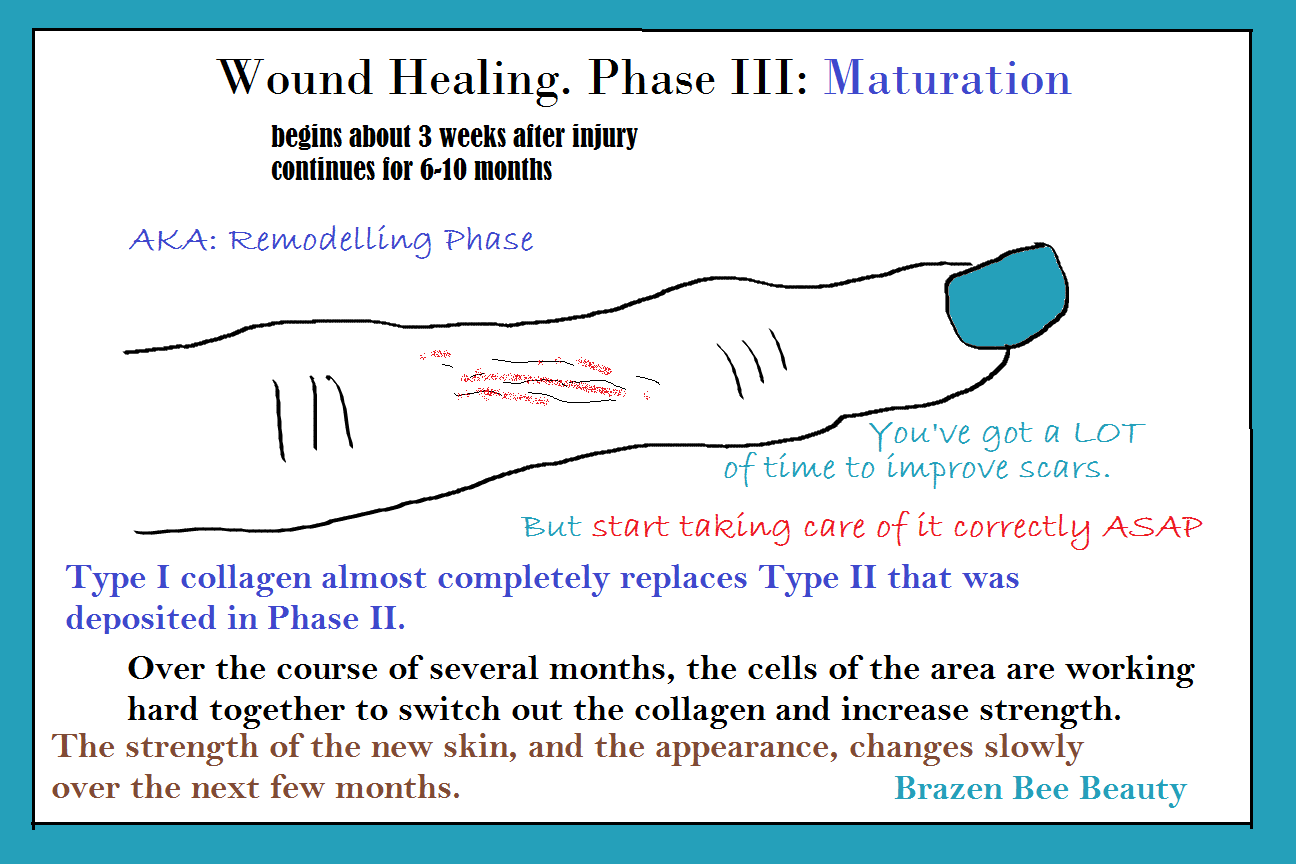 Wound Healing. Phase III: Maturation

begins about 3 weeks after injury
continues for 6-10 months

AKA: Remodelling Phase

You've got a LOT of time to improve scars.

But start taking care of it correctly ASAP

Type I collagen almost completely replaces Type II that was deposited in Phase II.

Over the course of several months, the cells of the area are working hard together to switch out the collagen and increase strength.

The strength of the new skin, and the appearance, changes slowly over the next few months.

Brazen Bee Beauty